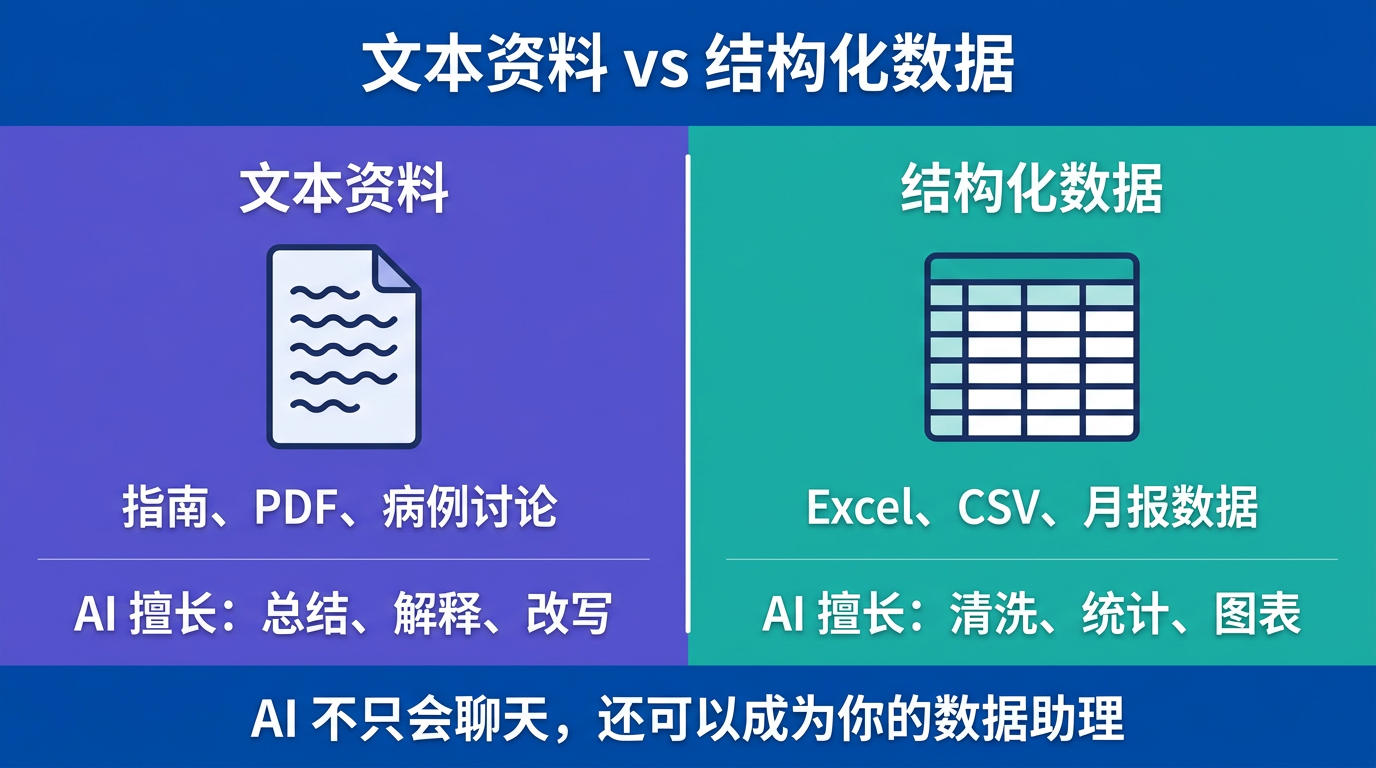 文本资料 vs 结构化数据

文本资料

指南、PDF、病例讨论

AI 擅长：总结、解释、改写

结构化数据

Excel、CSV、月报数据

AI 擅长：清洗、统计、图表

AI 不只会聊天，还可以成为你的数据助理